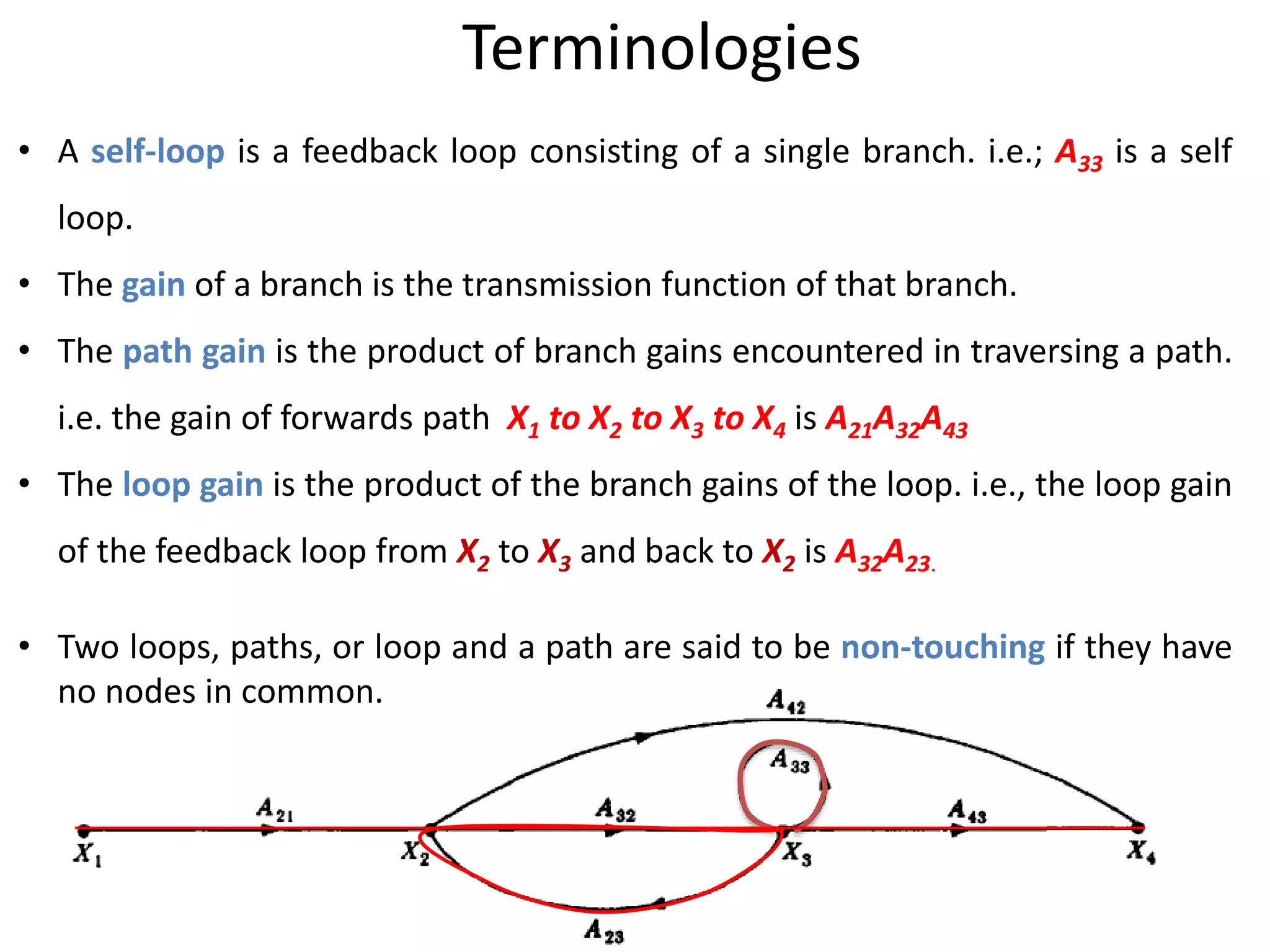 Terminologies

• A self-loop is a feedback loop consisting of a single branch. i.e.; $A_{33}$ is a self loop.

• The gain of a branch is the transmission function of that branch.

• The path gain is the product of branch gains encountered in traversing a path. i.e. the gain of forwards path $X_1$ to $X_2$ to $X_3$ to $X_4$ is $A_{21}A_{32}A_{43}$

• The loop gain is the product of the branch gains of the loop. i.e., the loop gain of the feedback loop from $X_2$ to $X_3$ and back to $X_2$ is $A_{32}A_{23}$.

• Two loops, paths, or loop and a path are said to be non-touching if they have no nodes in common.

$A_{42}$
$A_{33}$
$A_{21}$
$A_{32}$
$A_{43}$
$X_1$
$X_2$
$X_3$
$X_4$
$A_{23}$